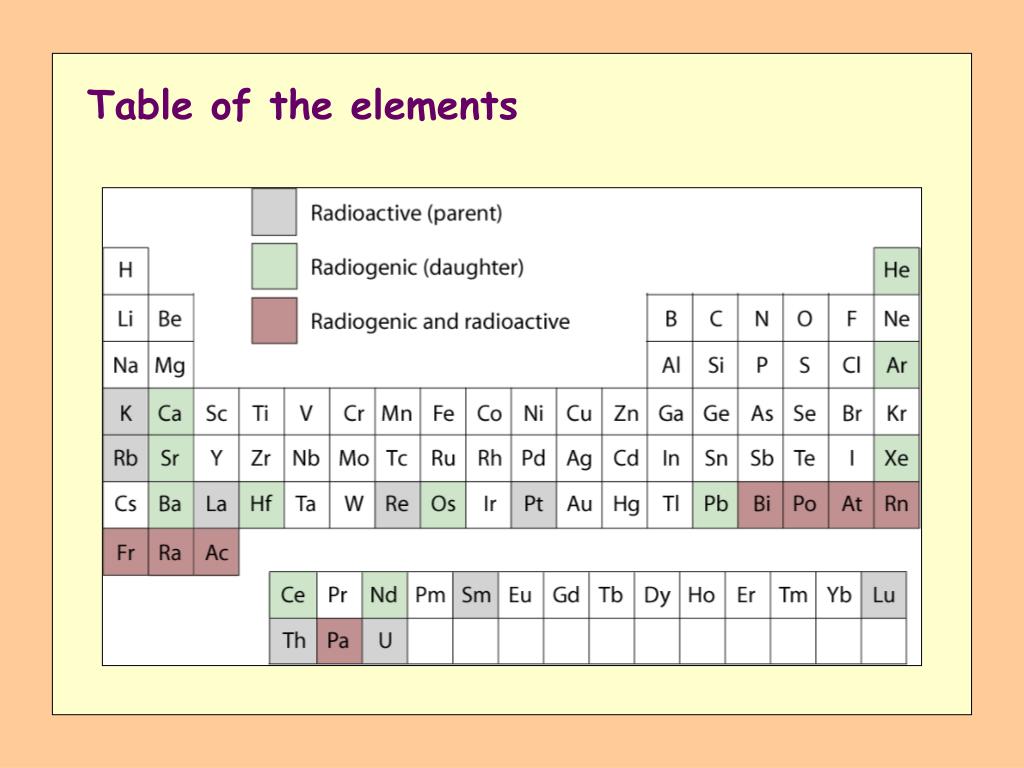 Table of the elements

Radioactive (parent)
Radiogenic (daughter)
Radiogenic and radioactive

| H | | | | | | | | | | | | | | | | | He |
|---|---|---|---|---|---|---|---|---|---|---|---|---|---|---|---|---|---|
| Li | Be | | | | | | | | | | | B | C | N | O | F | Ne |
| Na | Mg | | | | | | | | | | | Al | Si | P | S | Cl | Ar |
| K | Ca | Sc | Ti | V | Cr | Mn | Fe | Co | Ni | Cu | Zn | Ga | Ge | As | Se | Br | Kr |
| Rb | Sr | Y | Zr | Nb | Mo | Tc | Ru | Rh | Pd | Ag | Cd | In | Sn | Sb | Te | I | Xe |
| Cs | Ba | La | Hf | Ta | W | Re | Os | Ir | Pt | Au | Hg | Tl | Pb | Bi | Po | At | Rn |
| Fr | Ra | Ac | | | | | | | | | | | | | | | |

| Ce | Pr | Nd | Pm | Sm | Eu | Gd | Tb | Dy | Ho | Er | Tm | Yb | Lu |
|---|---|---|---|---|---|---|---|---|---|---|---|---|---|
| Th | Pa | U | | | | | | | | | | | |